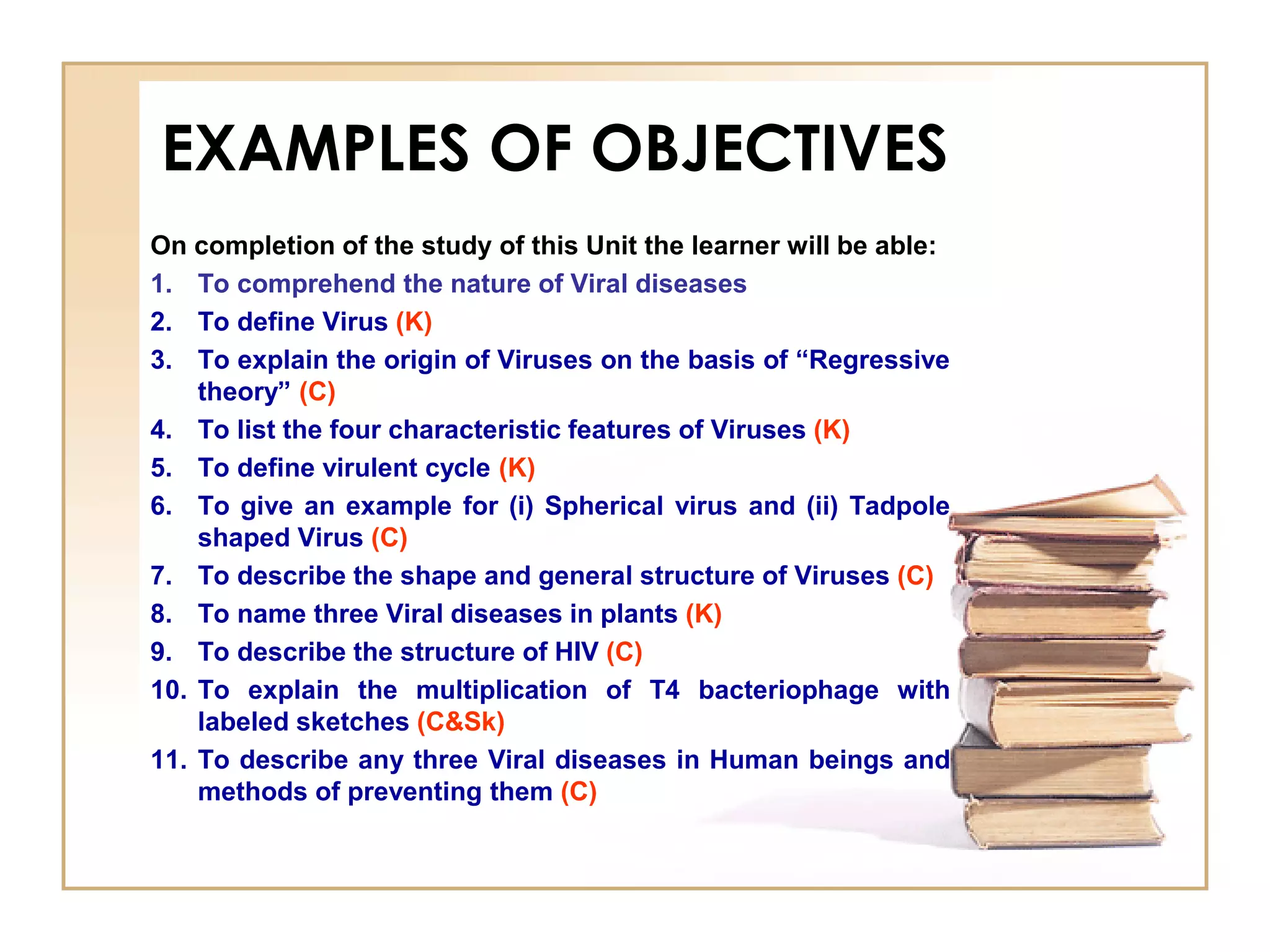 EXAMPLES OF OBJECTIVES

On completion of the study of this Unit the learner will be able:

1. To comprehend the nature of Viral diseases
2. To define Virus (K)
3. To explain the origin of Viruses on the basis of “Regressive theory” (C)
4. To list the four characteristic features of Viruses (K)
5. To define virulent cycle (K)
6. To give an example for (i) Spherical virus and (ii) Tadpole shaped Virus (C)
7. To describe the shape and general structure of Viruses (C)
8. To name three Viral diseases in plants (K)
9. To describe the structure of HIV (C)
10. To explain the multiplication of T4 bacteriophage with labeled sketches (C&Sk)
11. To describe any three Viral diseases in Human beings and methods of preventing them (C)